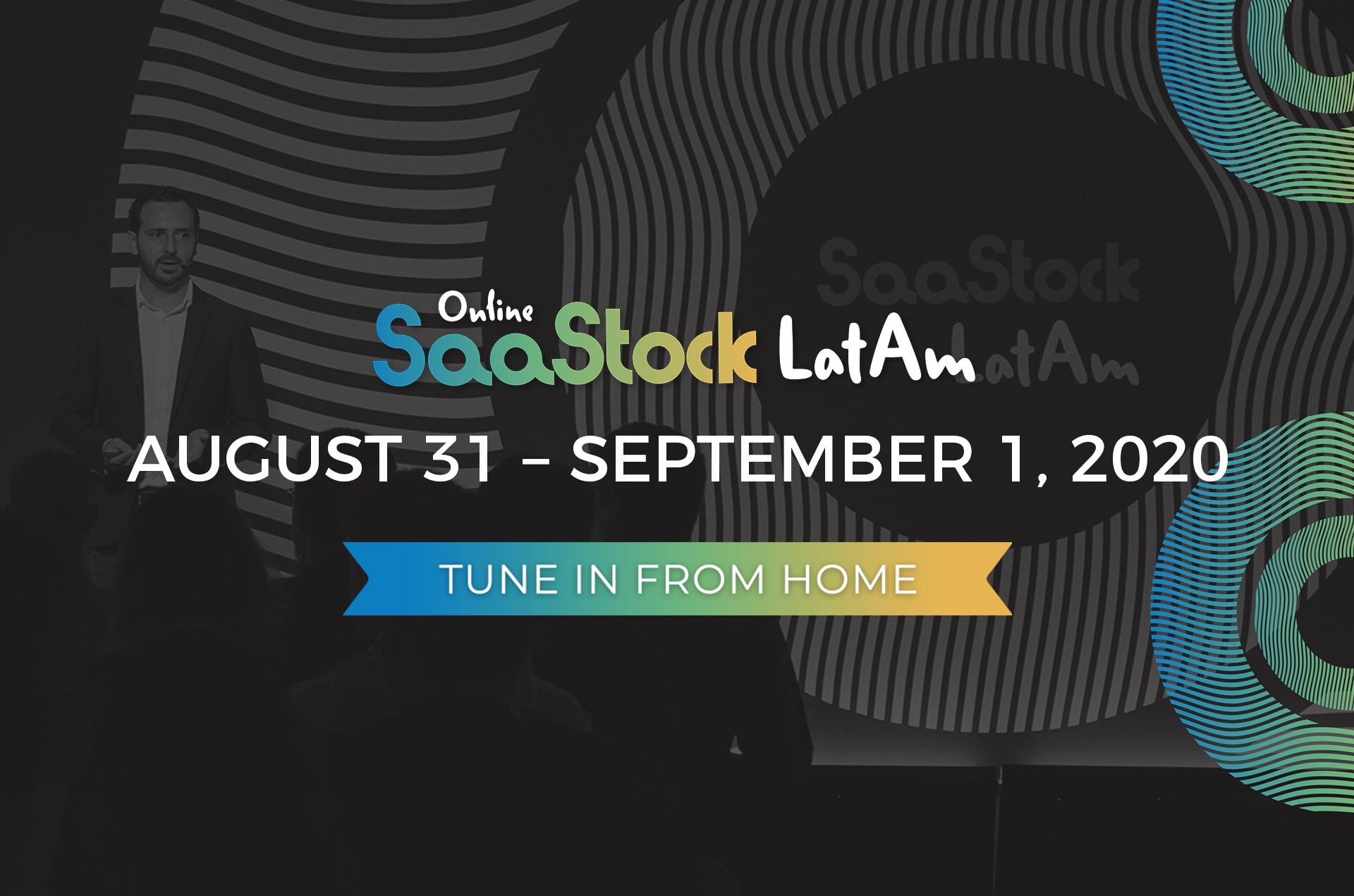 SaaStock LatAm

Online
SaaStock LatAm

AUGUST 31 – SEPTEMBER 1, 2020

TUNE IN FROM HOME